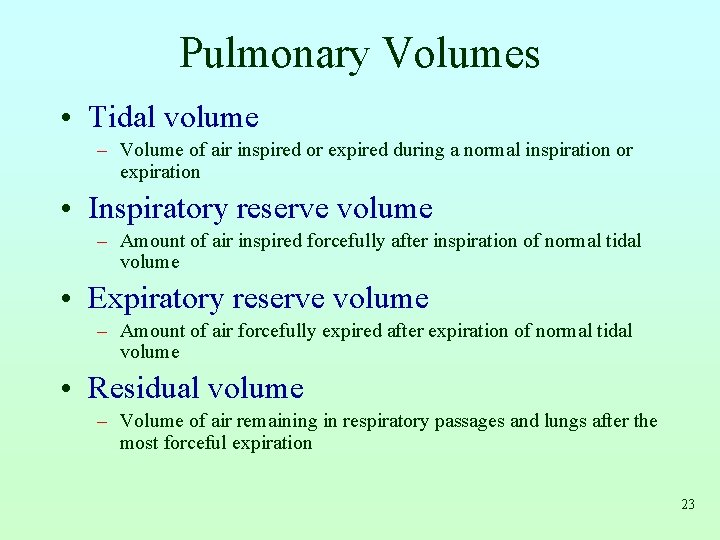 Pulmonary Volumes

• Tidal volume
– Volume of air inspired or expired during a normal inspiration or expiration

• Inspiratory reserve volume
– Amount of air inspired forcefully after inspiration of normal tidal volume

• Expiratory reserve volume
– Amount of air forcefully expired after expiration of normal tidal volume

• Residual volume
– Volume of air remaining in respiratory passages and lungs after the most forceful expiration

23